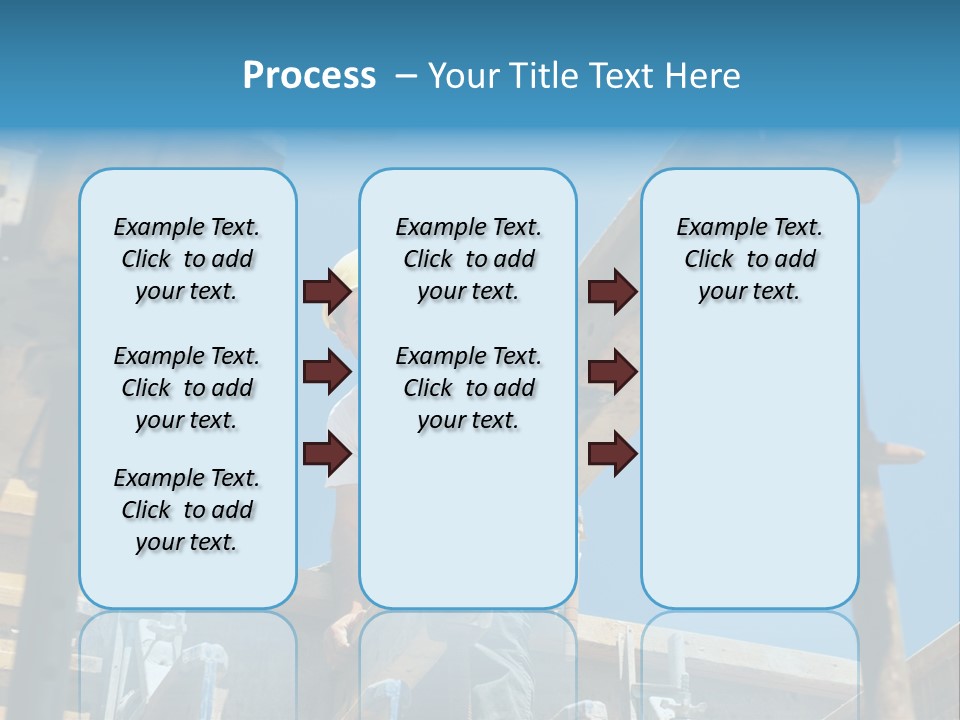 Process – Your Title Text Here

Example Text. Click to add your text.

Example Text. Click to add your text.

Example Text. Click to add your text.

Example Text. Click to add your text.

Example Text. Click to add your text.

Example Text. Click to add your text.